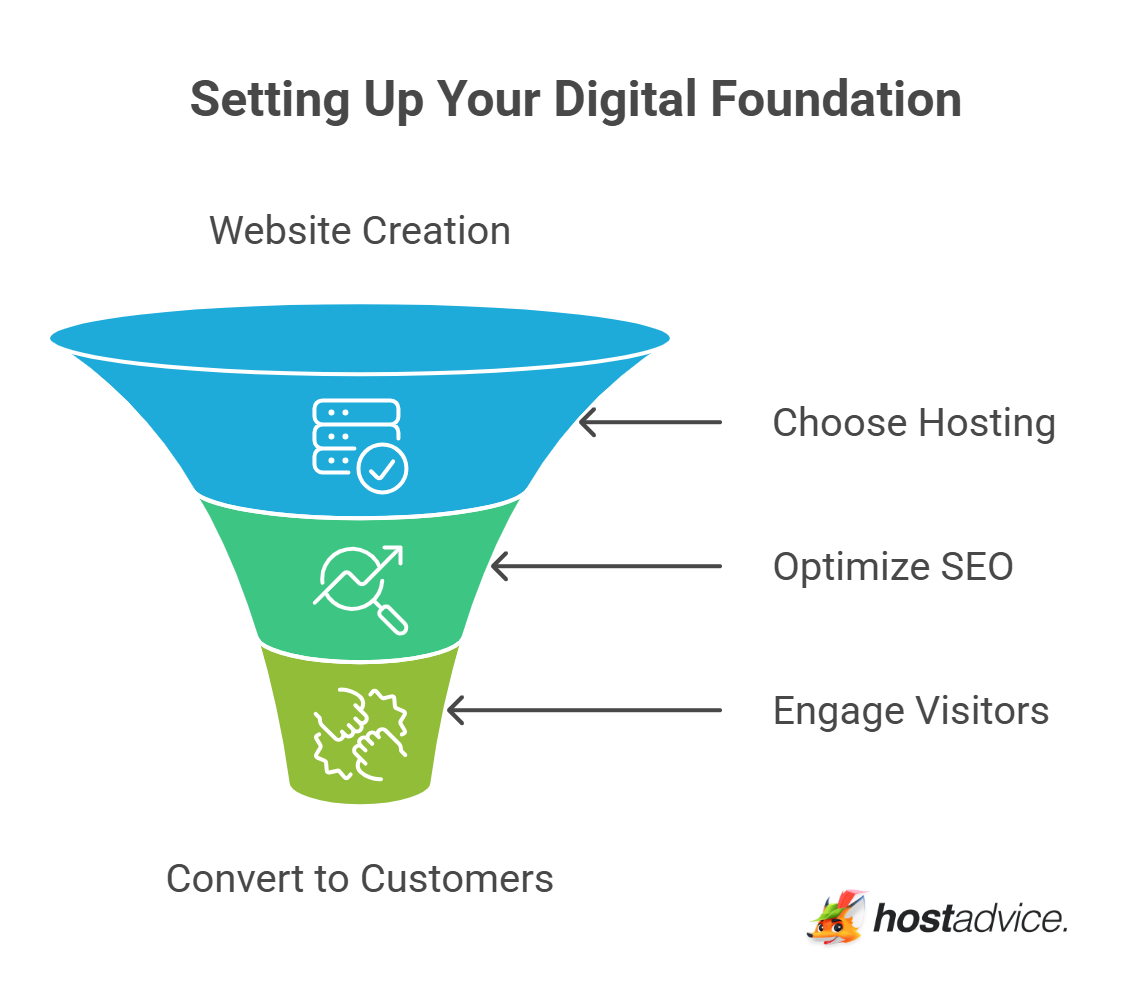 Setting Up Your Digital Foundation

Website Creation

Choose Hosting

Optimize SEO

Engage Visitors

Convert to Customers

hostadvice.